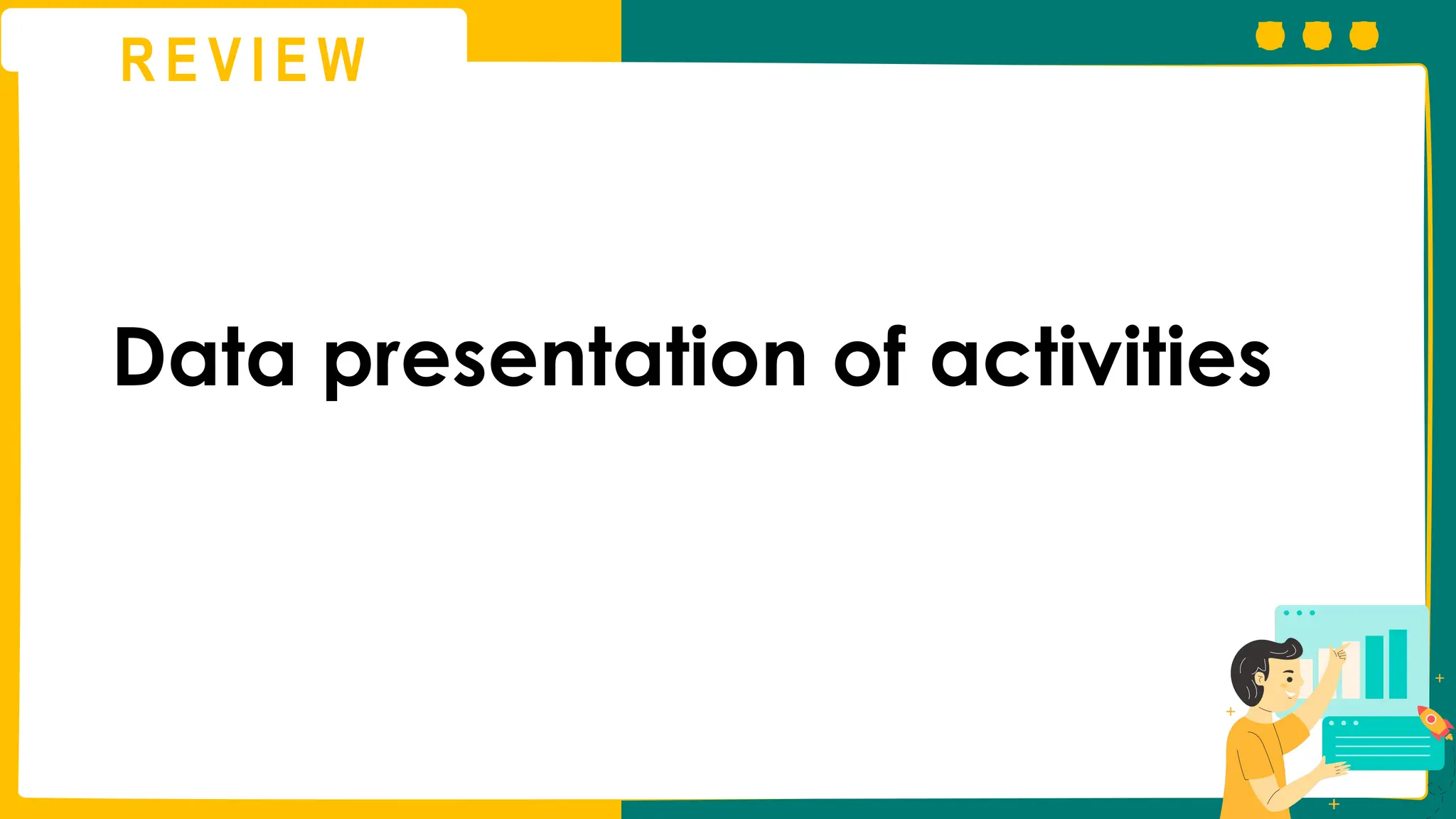 REVIEW

Data presentation of activities